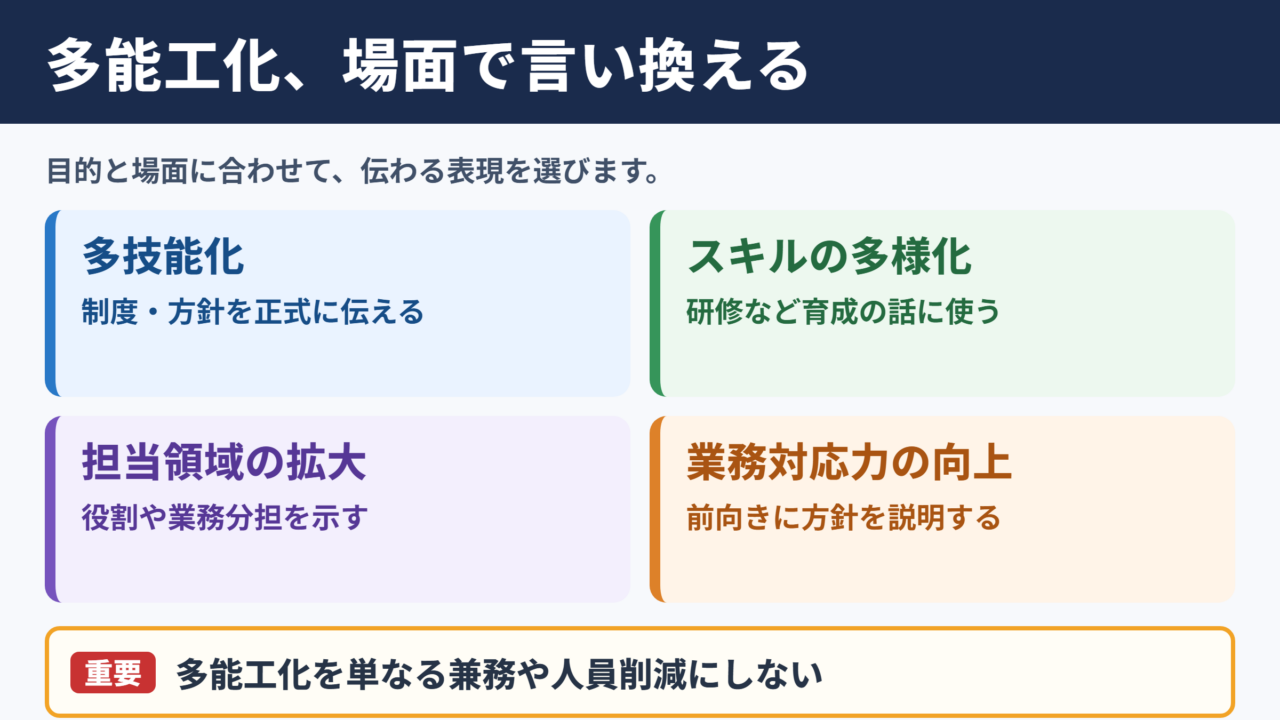 多能工化、場面で言い換える

目的と場面に合わせて、伝わる表現を選びます。

多技能化
制度・方針を正式に伝える

スキルの多様化
研修など育成の話に使う

担当領域の拡大
役割や業務分担を示す

業務対応力の向上
前向きに方針を説明する

重要 多能工化を単なる兼務や人員削減にしない